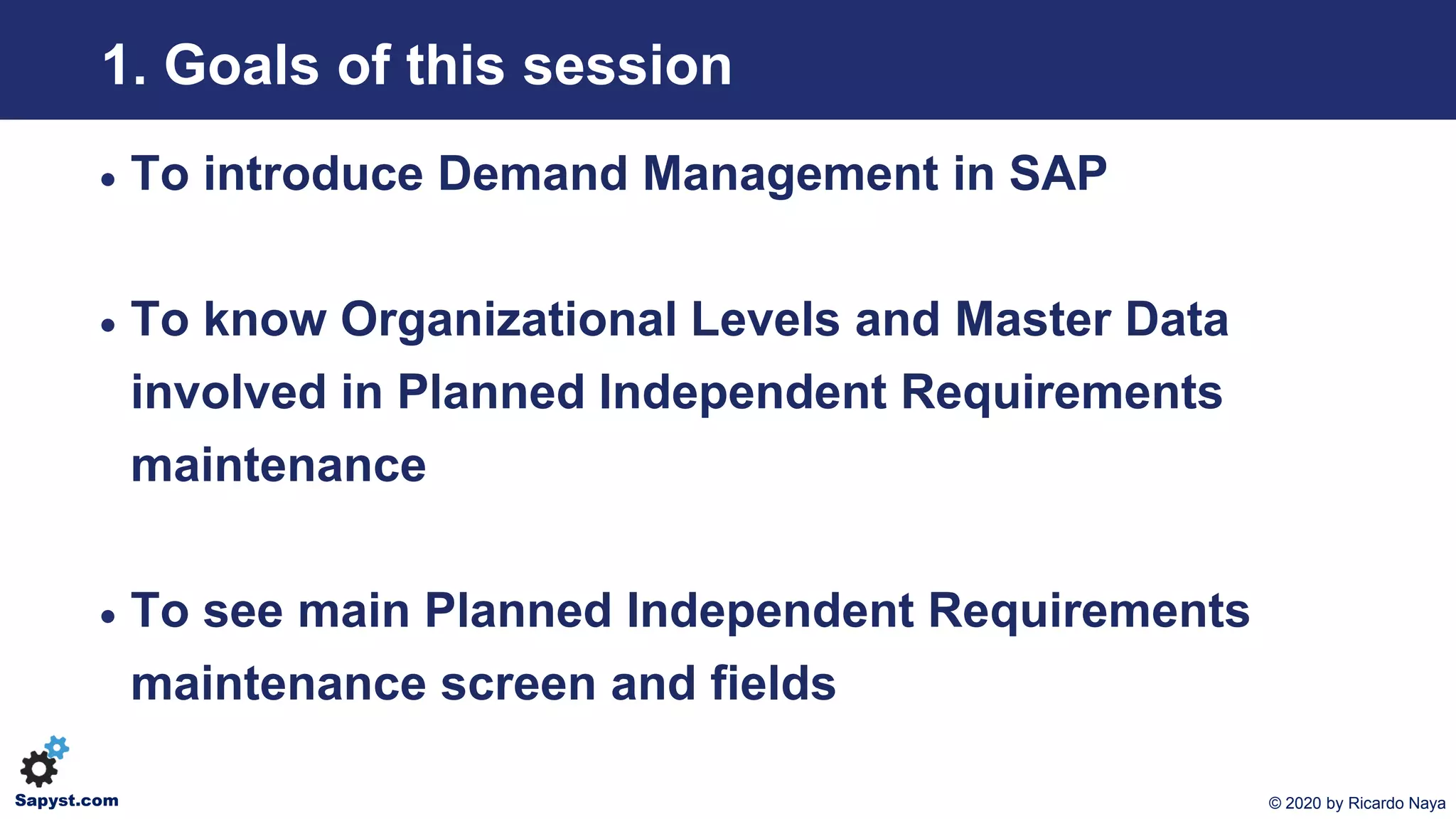 1. Goals of this session

• To introduce Demand Management in SAP

• To know Organizational Levels and Master Data involved in Planned Independent Requirements maintenance

• To see main Planned Independent Requirements maintenance screen and fields

Sapyst.com

© 2020 by Ricardo Naya